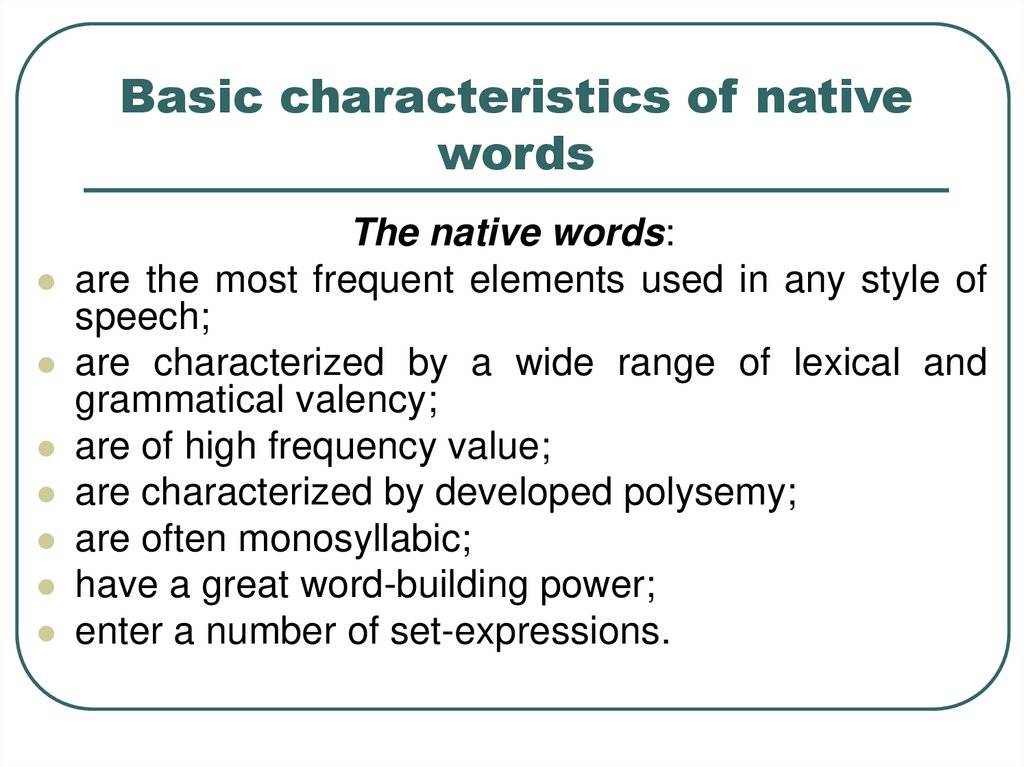 Basic characteristics of native words

The native words:

- are the most frequent elements used in any style of speech;
- are characterized by a wide range of lexical and grammatical valency;
- are of high frequency value;
- are characterized by developed polysemy;
- are often monosyllabic;
- have a great word-building power;
- enter a number of set-expressions.